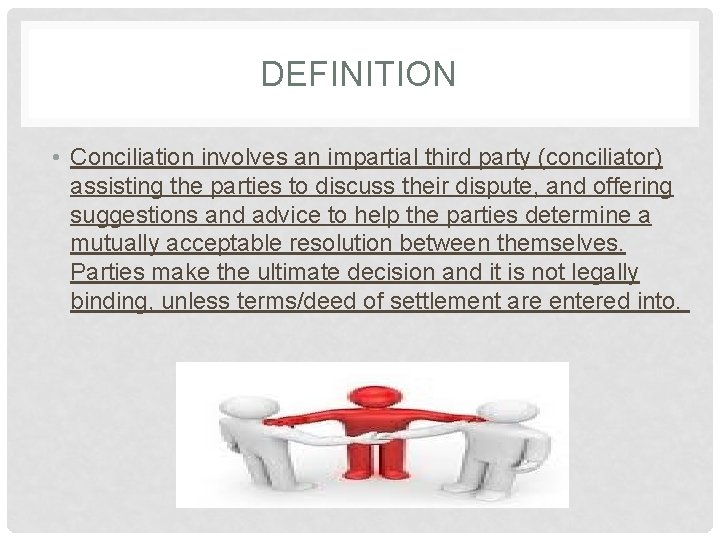 DEFINITION

• Conciliation involves an impartial third party (conciliator) assisting the parties to discuss their dispute, and offering suggestions and advice to help the parties determine a mutually acceptable resolution between themselves. Parties make the ultimate decision and it is not legally binding, unless terms/deed of settlement are entered into.